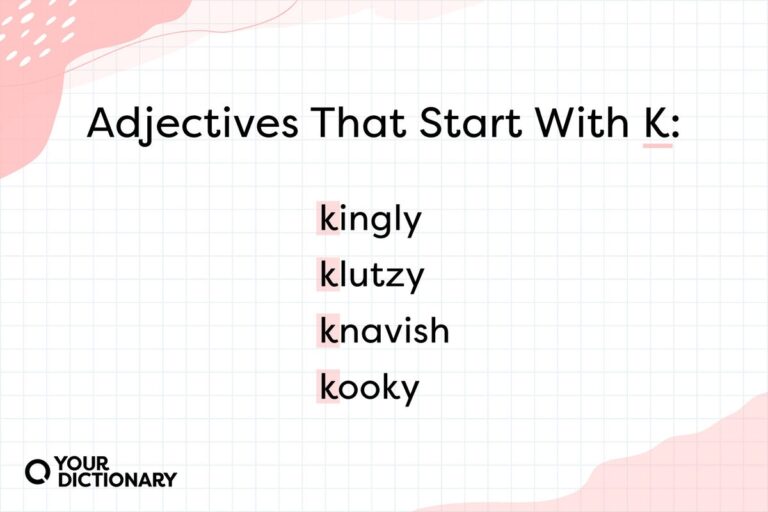 Adjectives That Start With K:

kingly
klutzy
knavish
kooky

YOUR DICTIONARY